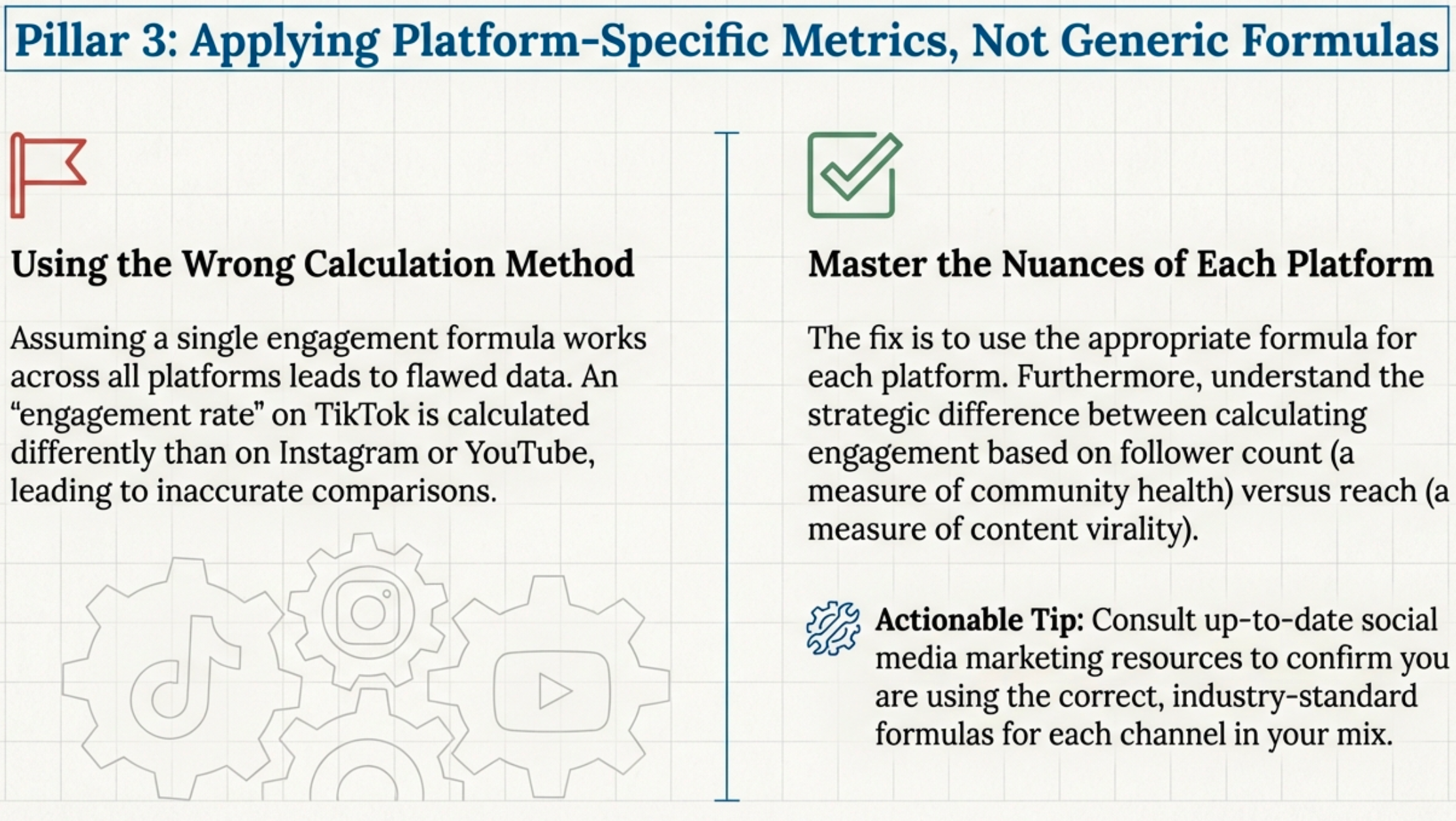 Pillar 3: Applying Platform-Specific Metrics, Not Generic Formulas

Using the Wrong Calculation Method

Assuming a single engagement formula works across all platforms leads to flawed data. An “engagement rate” on TikTok is calculated differently than on Instagram or YouTube, leading to inaccurate comparisons.

Master the Nuances of Each Platform

The fix is to use the appropriate formula for each platform. Furthermore, understand the strategic difference between calculating engagement based on follower count (a measure of community health) versus reach (a measure of content virality).

Actionable Tip: Consult up-to-date social media marketing resources to confirm you are using the correct, industry-standard formulas for each channel in your mix.